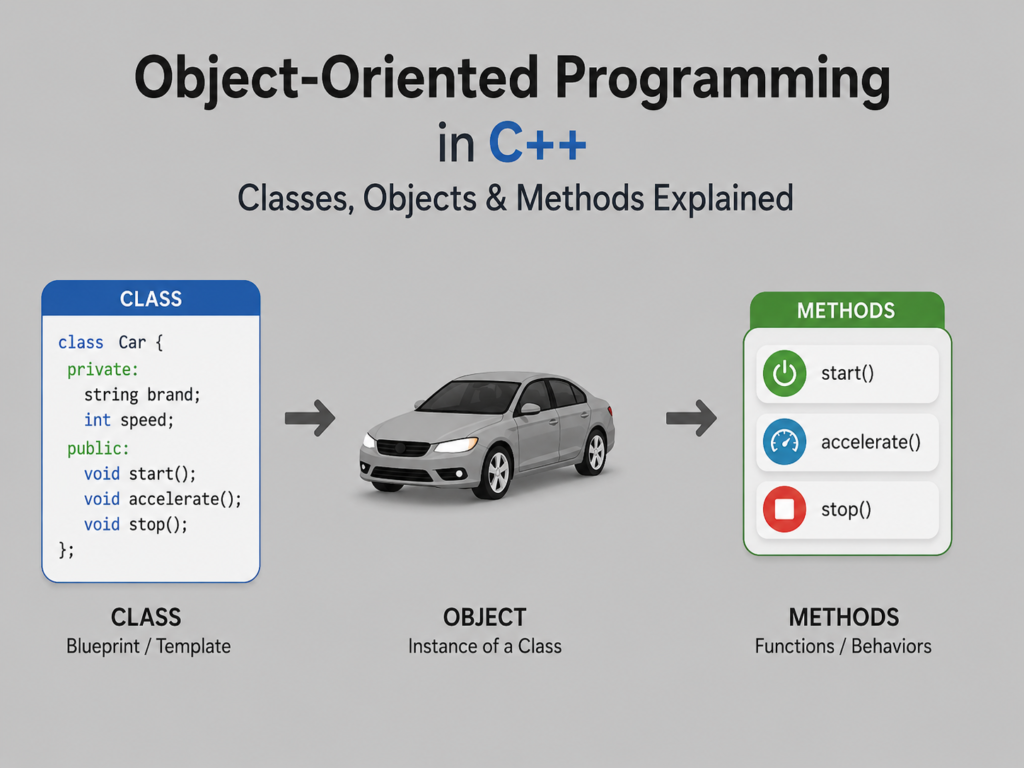 Object-Oriented Programming
in C++
Classes, Objects & Methods Explained

CLASS

class Car {
private:
string brand;
int speed;
public:
void start();
void accelerate();
void stop();
};

METHODS

start()

accelerate()

stop()

CLASS
Blueprint / Template

OBJECT
Instance of a Class

METHODS
Functions / Behaviors